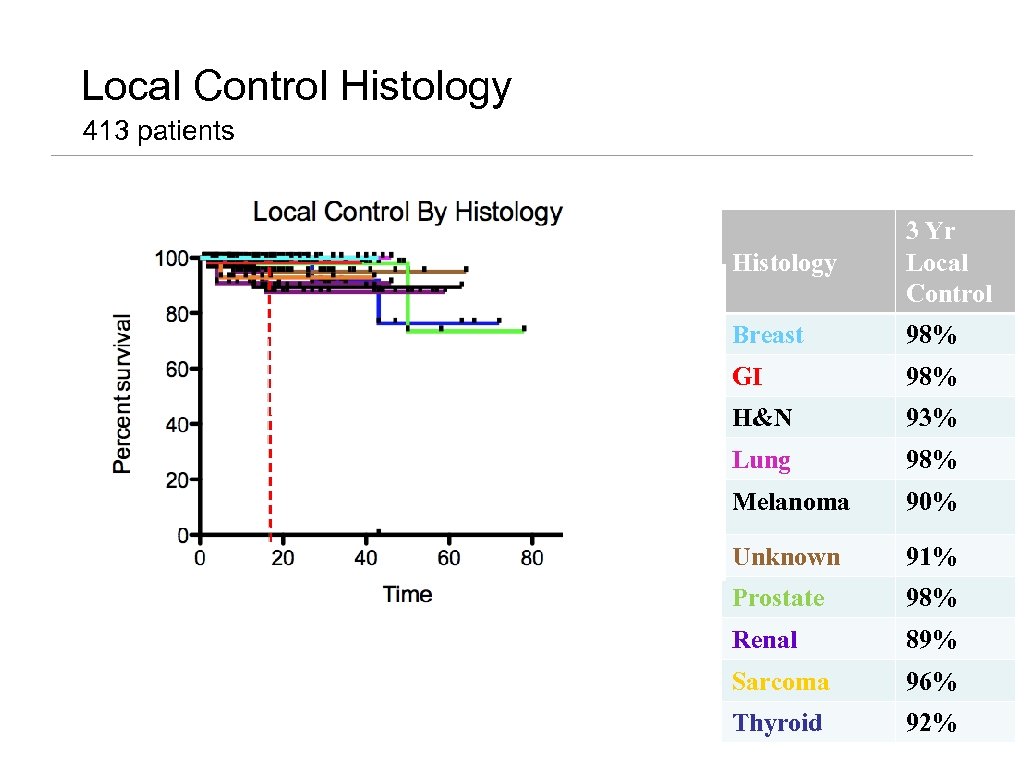 Local Control Histology
413 patients

Local Control By Histology

Percent survival

100
80
60
40
20
0

0 20 40 60 80

Time

| Histology | 3 Yr Local Control |
|---|---|
| Breast | 98% |
| GI | 98% |
| H&N | 93% |
| Lung | 98% |
| Melanoma | 90% |
| Unknown | 91% |
| Prostate | 98% |
| Renal | 89% |
| Sarcoma | 96% |
| Thyroid | 92% |